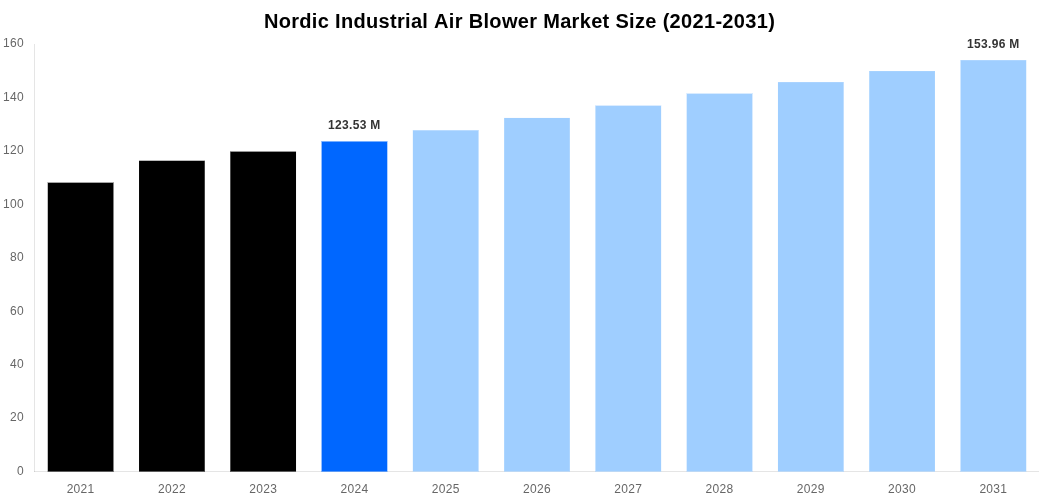 Nordic Industrial Air Blower Market Size (2021-2031)

160
140
120
100
80
60
40
20
0

123.53 M
153.96 M

2021
2022
2023
2024
2025
2026
2027
2028
2029
2030
2031